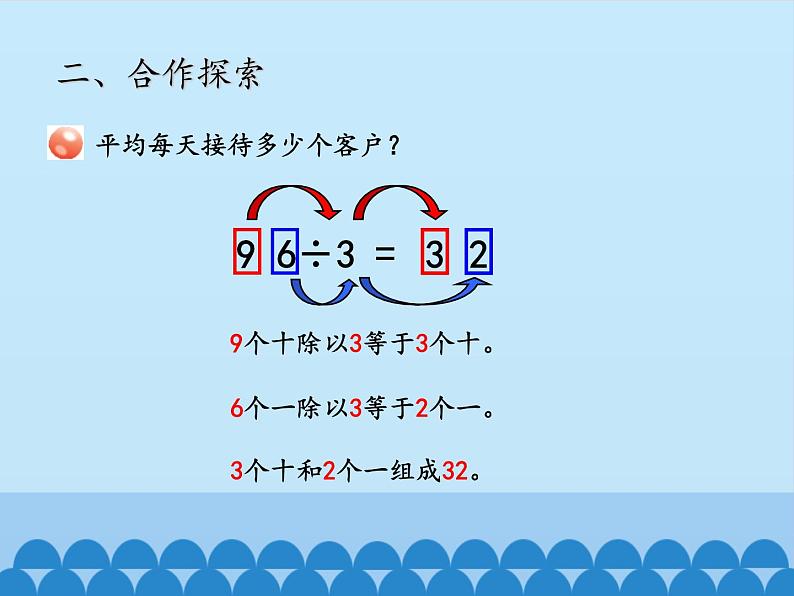 二、合作探索

平均每天接待多少个客户？

$96 \div 3 = 32$

9个十除以3等于3个十。

6个一除以3等于2个一。

3个十和2个一组成32。